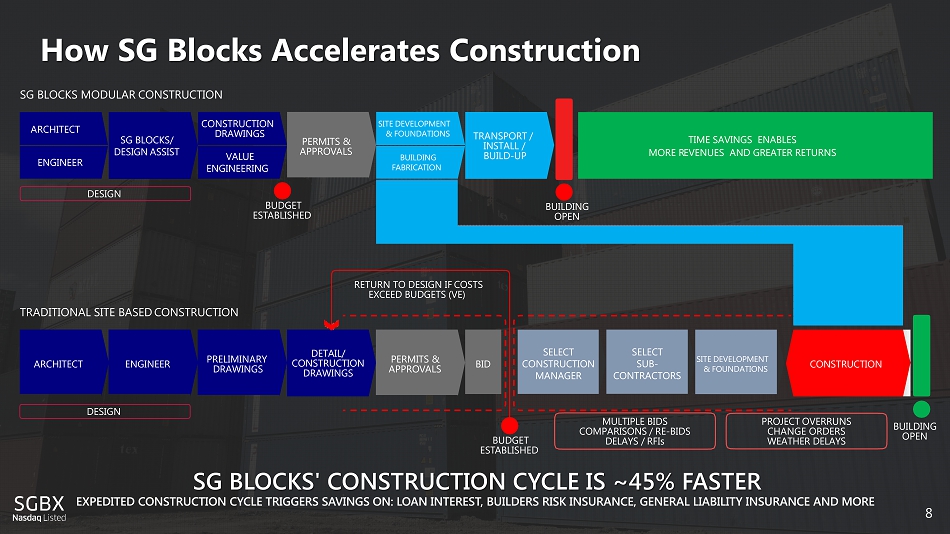 How SG Blocks Accelerates Construction

SG BLOCKS MODULAR CONSTRUCTION

ARCHITECT
ENGINEER
SG BLOCKS/ DESIGN ASSIST
CONSTRUCTION DRAWINGS
VALUE ENGINEERING
PERMITS & APPROVALS
SITE DEVELOPMENT & FOUNDATIONS
BUILDING FABRICATION
TRANSPORT / INSTALL / BUILD-UP
TIME SAVINGS ENABLES MORE REVENUES AND GREATER RETURNS

DESIGN
BUDGET ESTABLISHED
BUILDING OPEN

RETURN TO DESIGN IF COSTS EXCEED BUDGETS (VE)

TRADITIONAL SITE BASED CONSTRUCTION

ARCHITECT
ENGINEER
PRELIMINARY DRAWINGS
DETAIL/ CONSTRUCTION DRAWINGS
PERMITS & APPROVALS
BID
SELECT CONSTRUCTION MANAGER
SELECT SUB-CONTRACTORS
SITE DEVELOPMENT & FOUNDATIONS
CONSTRUCTION

DESIGN
BUDGET ESTABLISHED
MULTIPLE BIDS COMPARISONS / RE-BIDS DELAYS / RFIs
PROJECT OVERRUNS CHANGE ORDERS WEATHER DELAYS
BUILDING OPEN

SG BLOCKS' CONSTRUCTION CYCLE IS ~45% FASTER
EXPEDITED CONSTRUCTION CYCLE TRIGGERS SAVINGS ON: LOAN INTEREST, BUILDERS RISK INSURANCE, GENERAL LIABILITY INSURANCE AND MORE

SGBX
Nasdaq Listed

8